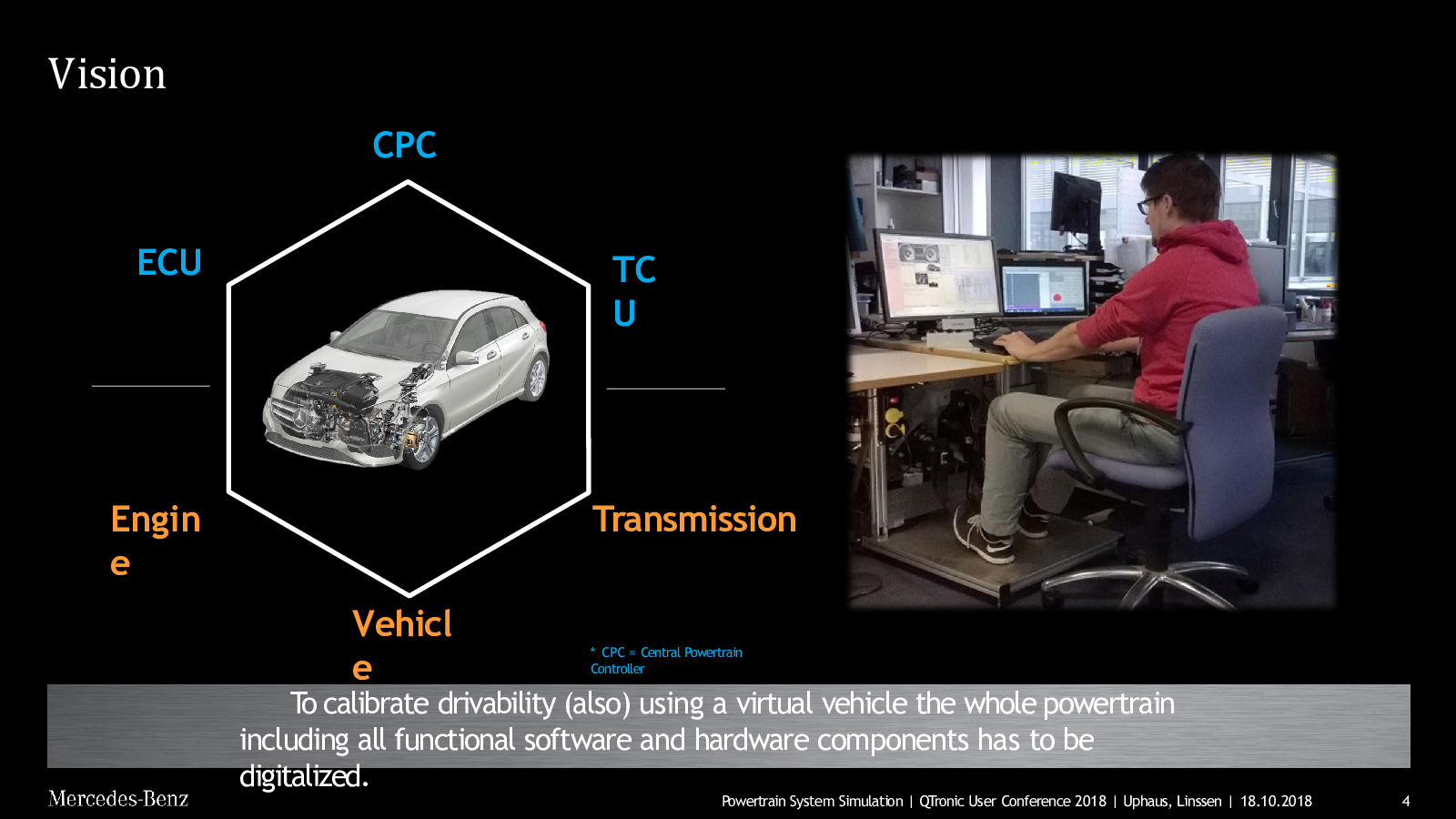 Vision

CPC

ECU

TC
U

Engin
e

Transmission

Vehicl
e

* CPC = Central Powertrain Controller

To calibrate drivability (also) using a virtual vehicle the whole powertrain including all functional software and hardware components has to be digitalized.

Mercedes-Benz

Powertrain System Simulation | QTronic User Conference 2018 | Uphaus, Linssen | 18.10.2018

4